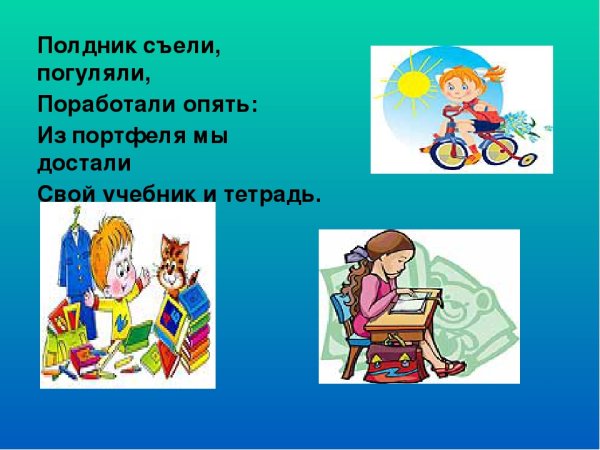 Полдник съели, погуляли,
Поработали опять:
Из портфеля мы достали
Свой учебник и тетрадь.